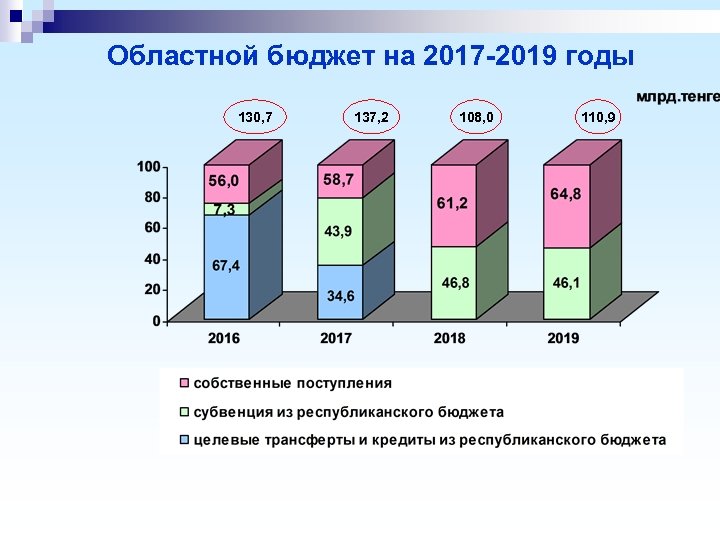 Областной бюджет на 2017-2019 годы

млрд.тенге

130,7

137,2

108,0

110,9

100
80
60
40
20
0

56,0
7,3
67,4

58,7
43,9
34,6

61,2
46,8

64,8
46,1

2016
2017
2018
2019

собственные поступления
субвенция из республиканского бюджета
целевые трансферты и кредиты из республиканского бюджета